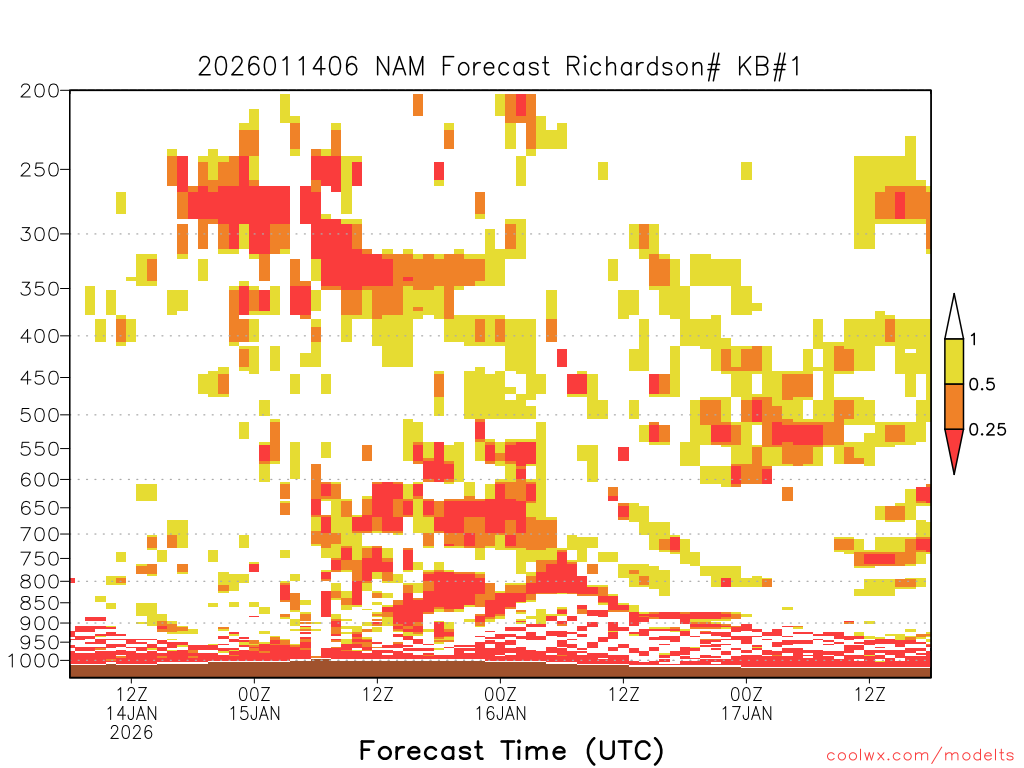 2026011406 NAM Forecast Richardson# KB#1

200
250
300
350
400
450
500
550
600
650
700
750
800
850
900
950
1000

1
0.5
0.25

12Z
14JAN
2026
00Z
15JAN
12Z
00Z
16JAN
12Z
00Z
17JAN
12Z

Forecast Time (UTC)

coolwx.com/modelts